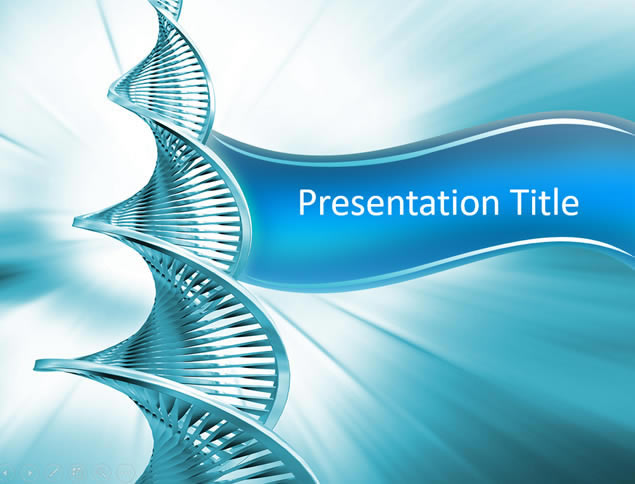 Presentation Title